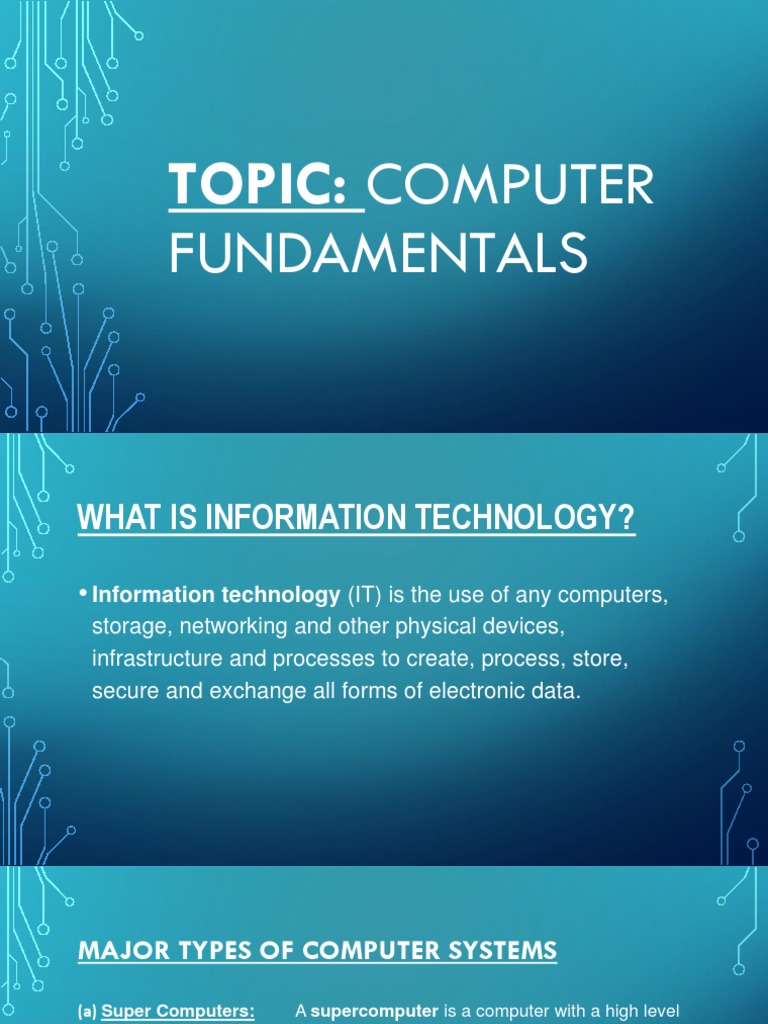 TOPIC: COMPUTER FUNDAMENTALS

WHAT IS INFORMATION TECHNOLOGY?

• Information technology (IT) is the use of any computers, storage, networking and other physical devices, infrastructure and processes to create, process, store, secure and exchange all forms of electronic data.

MAJOR TYPES OF COMPUTER SYSTEMS

(a) Super Computers: A supercomputer is a computer with a high level